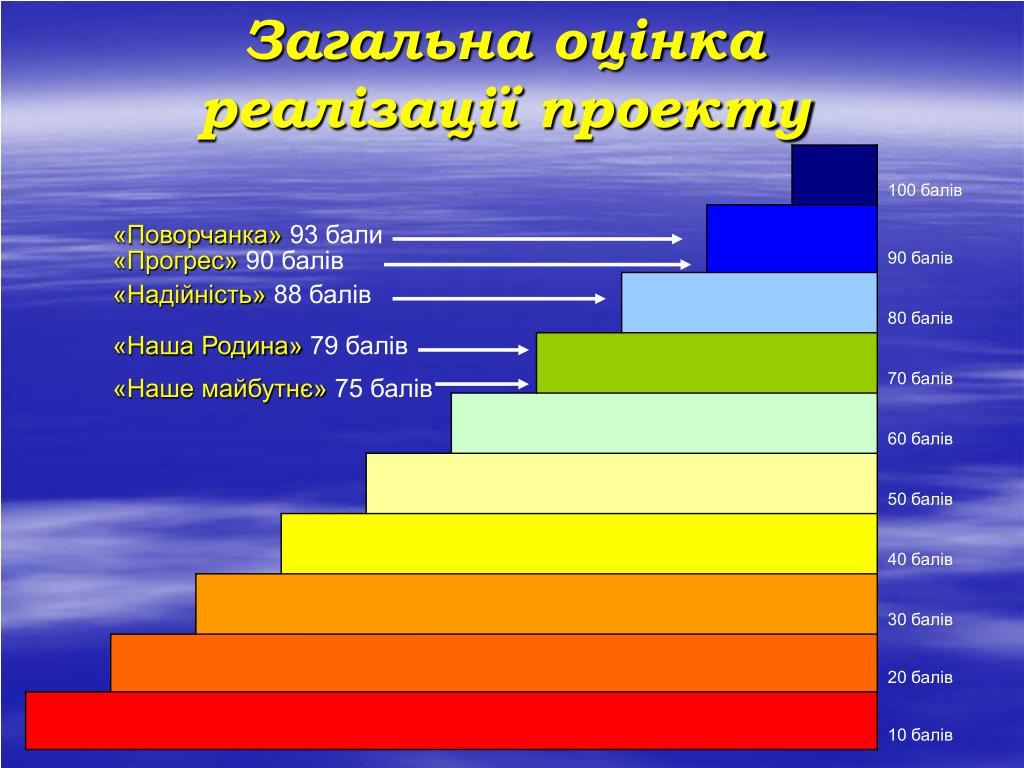 Загальна оцінка реалізації проекту

«Поворчанка» 93 бали
«Прогрес» 90 балів
«Надійність» 88 балів
«Наша Родина» 79 балів
«Наше майбутнє» 75 балів

100 балів
90 балів
80 балів
70 балів
60 балів
50 балів
40 балів
30 балів
20 балів
10 балів